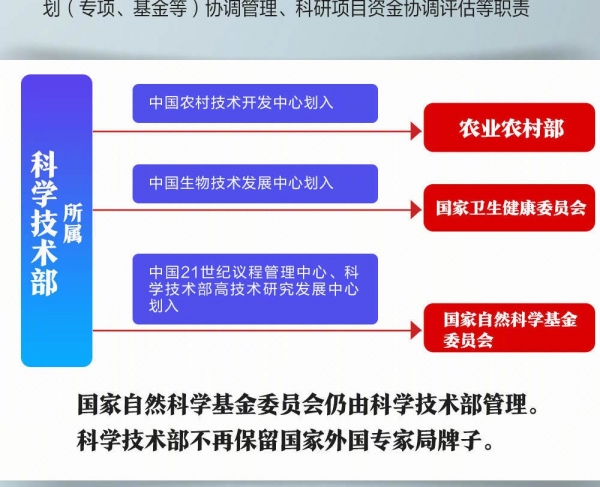 划（专项、基金等）协调管理、科研项目资金协调评估等职责

科学技术部 所属

中国农村技术开发中心划入

农业农村部

中国生物技术发展中心划入

国家卫生健康委员会

中国21世纪议程管理中心、科学技术部高技术研究发展中心划入

国家自然科学基金委员会

国家自然科学基金委员会仍由科学技术部管理。
科学技术部不再保留国家外国专家局牌子。